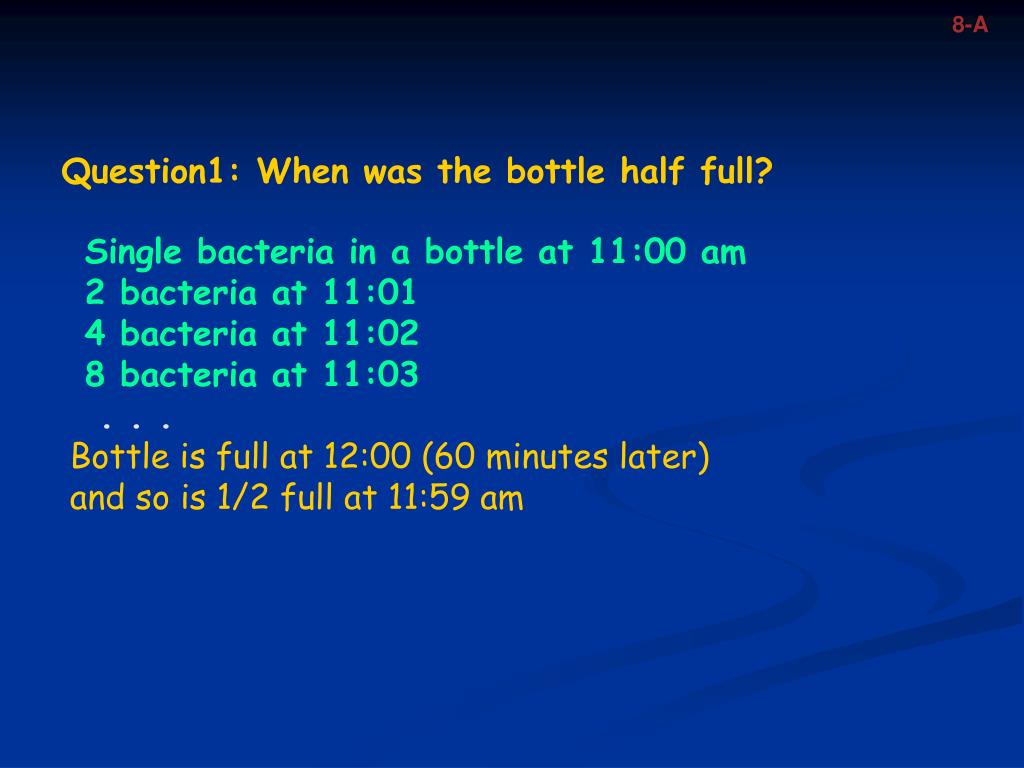 8-A

Question1: When was the bottle half full?

Single bacteria in a bottle at 11:00 am
2 bacteria at 11:01
4 bacteria at 11:02
8 bacteria at 11:03
. . .
Bottle is full at 12:00 (60 minutes later)
and so is 1/2 full at 11:59 am